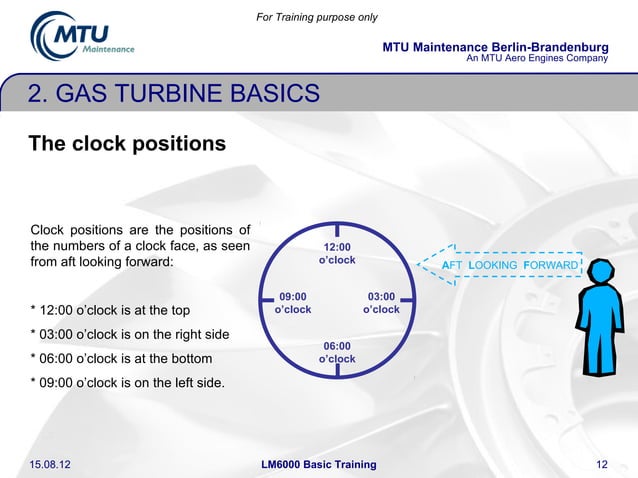 MTU Maintenance

For Training purpose only

MTU Maintenance Berlin-Brandenburg
An MTU Aero Engines Company

2. GAS TURBINE BASICS

The clock positions

Clock positions are the positions of the numbers of a clock face, as seen from aft looking forward:

* 12:00 o'clock is at the top

* 03:00 o'clock is on the right side

* 06:00 o'clock is at the bottom

* 09:00 o'clock is on the left side.

12:00 o'clock

09:00 o'clock

03:00 o'clock

06:00 o'clock

AFT LOOKING FORWARD

15.08.12

LM6000 Basic Training

12